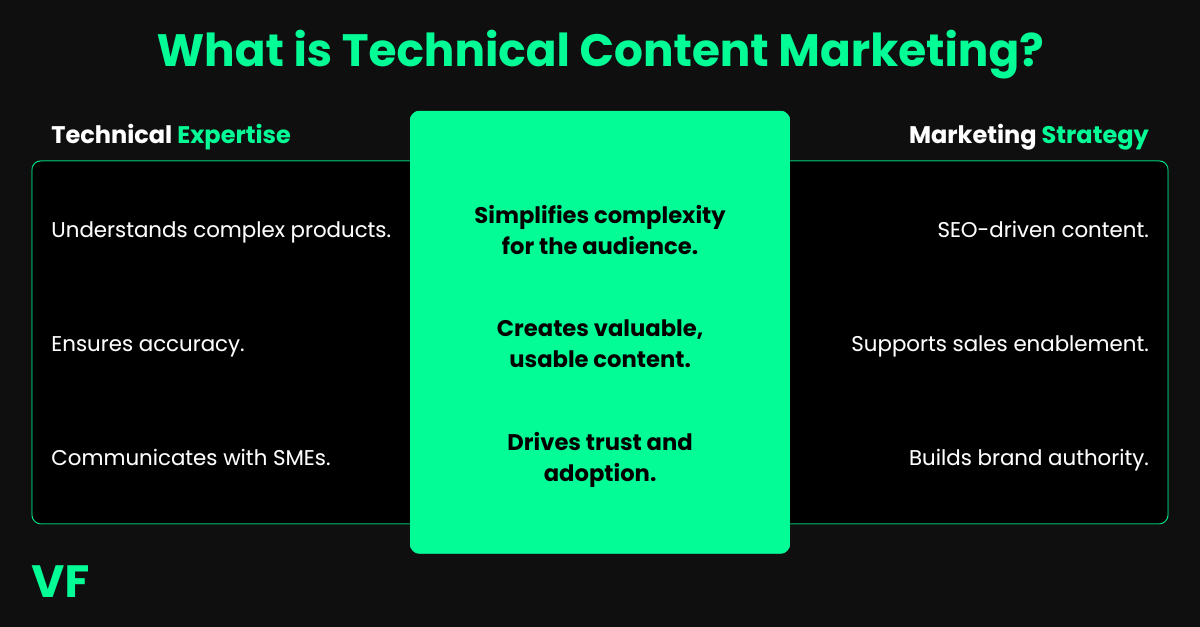 What is Technical Content Marketing?

Technical Expertise

Understands complex products.

Ensures accuracy.

Communicates with SMEs.

Simplifies complexity for the audience.

Creates valuable, usable content.

Drives trust and adoption.

Marketing Strategy

SEO-driven content.

Supports sales enablement.

Builds brand authority.

VF